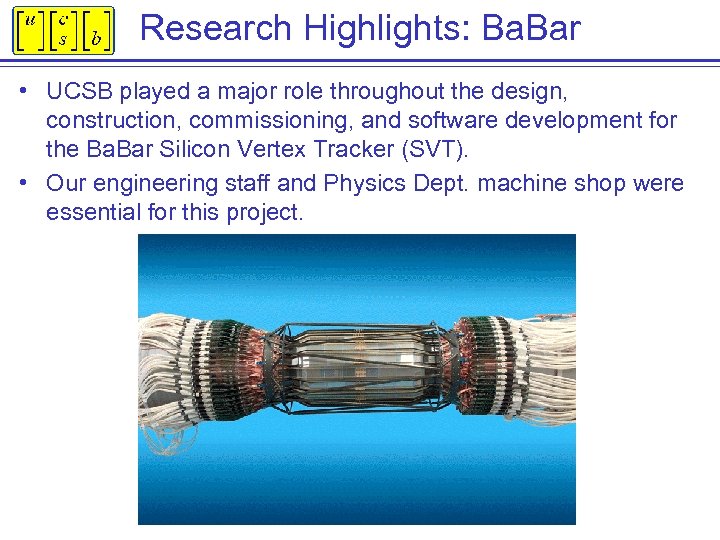 $\begin{bmatrix} u \\ \ \end{bmatrix}\begin{bmatrix} c \\ s \end{bmatrix}\begin{bmatrix} \ \\ b \end{bmatrix}$ Research Highlights: BaBar

• UCSB played a major role throughout the design, construction, commissioning, and software development for the BaBar Silicon Vertex Tracker (SVT).

• Our engineering staff and Physics Dept. machine shop were essential for this project.